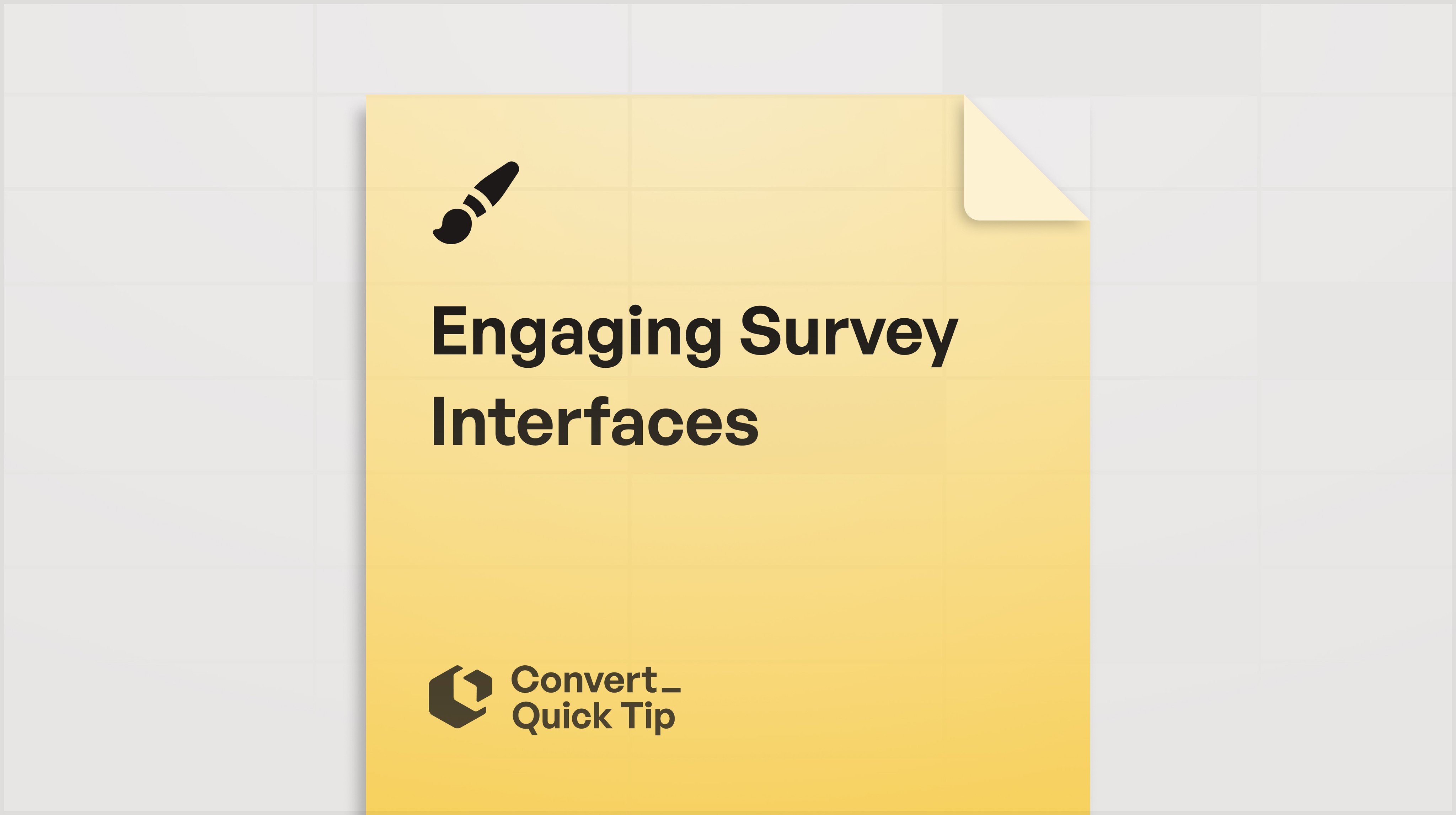 Engaging Survey Interfaces

Convert_
Quick Tip